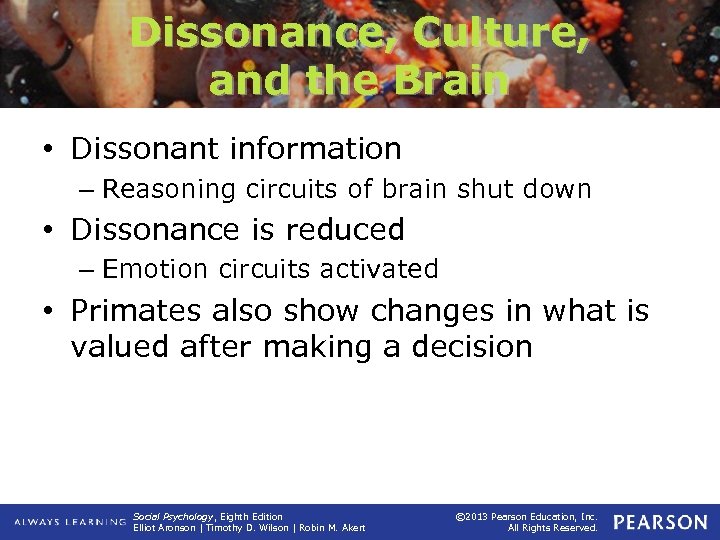 Dissonance, Culture, and the Brain

• Dissonant information
– Reasoning circuits of brain shut down
• Dissonance is reduced
– Emotion circuits activated
• Primates also show changes in what is valued after making a decision

ALWAYS LEARNING Social Psychology, Eighth Edition
Elliot Aronson | Timothy D. Wilson | Robin M. Akert

©2013 Pearson Education, Inc.
All Rights Reserved.

PEARSON